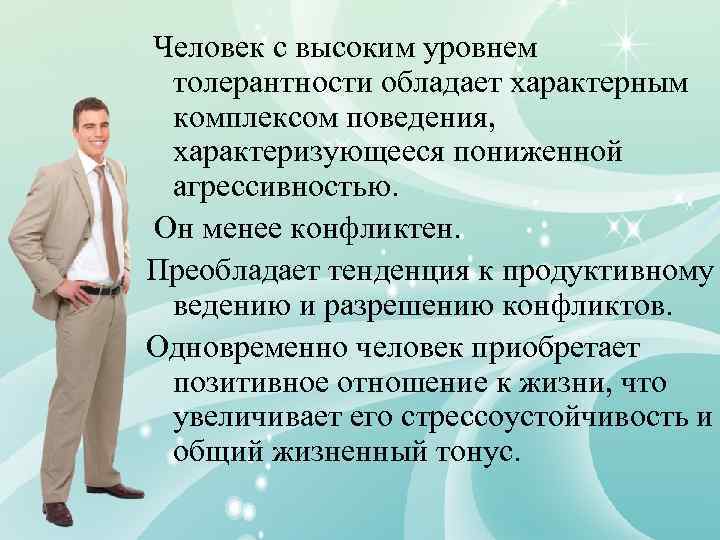 Человек с высоким уровнем толерантности обладает характерным комплексом поведения, характеризующееся пониженной агрессивностью.

Он менее конфликтен.

Преобладает тенденция к продуктивному ведению и разрешению конфликтов.

Одновременно человек приобретает позитивное отношение к жизни, что увеличивает его стрессоустойчивость и общий жизненный тонус.